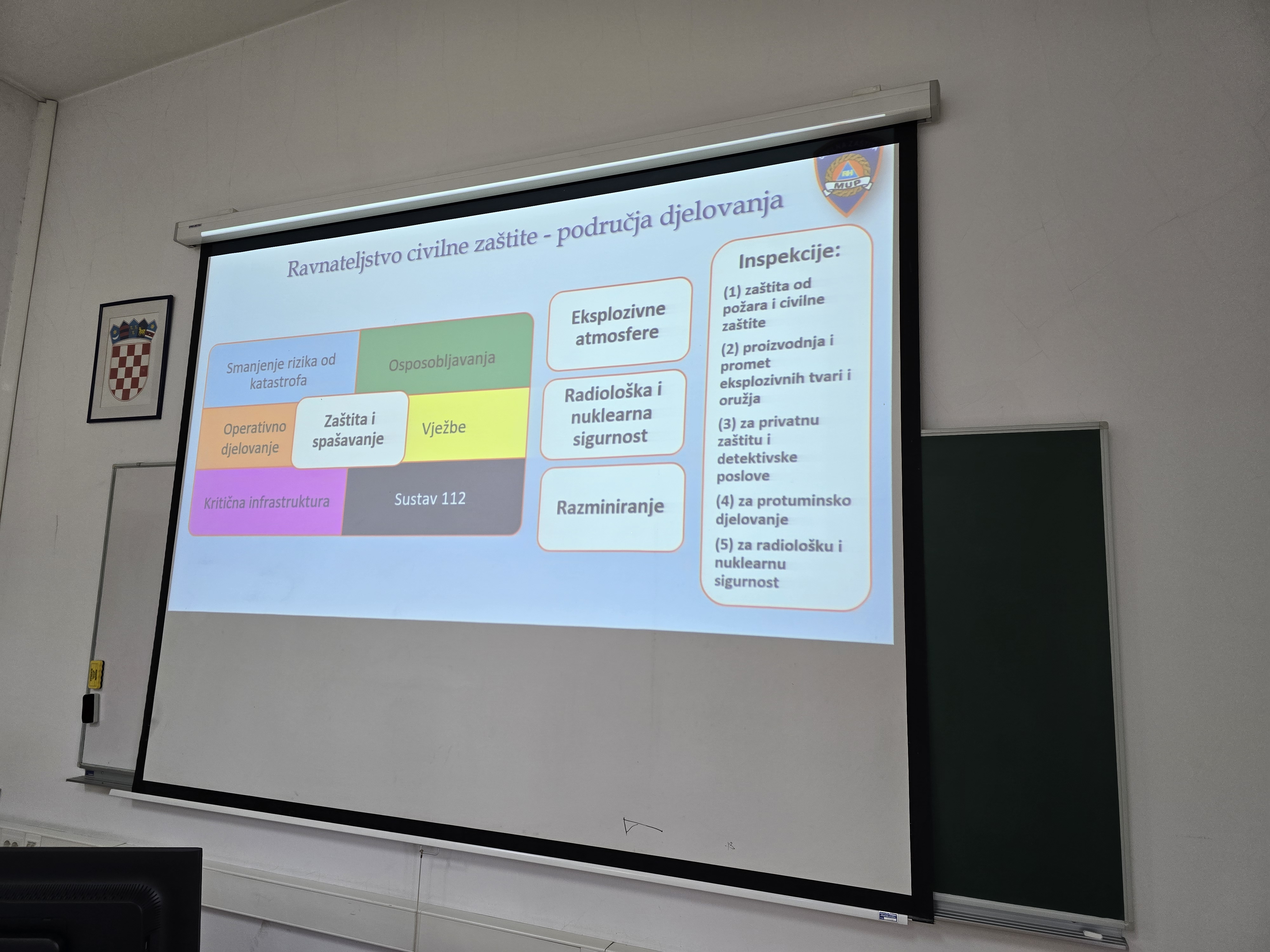 RH
MUP

Ravnateljstvo civilne zaštite - područja djelovanja

Smanjenje rizika od katastrofa

Osposobljavanja

Operativno djelovanje

Zaštita i spašavanje

Vježbe

Kritična infrastruktura

Sustav 112

Eksplozivne atmosfere

Radiološka i nuklearna sigurnost

Razminiranje

Inspekcije:

(1) zaštita od požara i civilne zaštite

(2) proizvodnja i promet eksplozivnih tvari i oružja

(3) za privatnu zaštitu i detektivske poslove

(4) za protuminsko djelovanje

(5) za radiološku i nuklearnu sigurnost